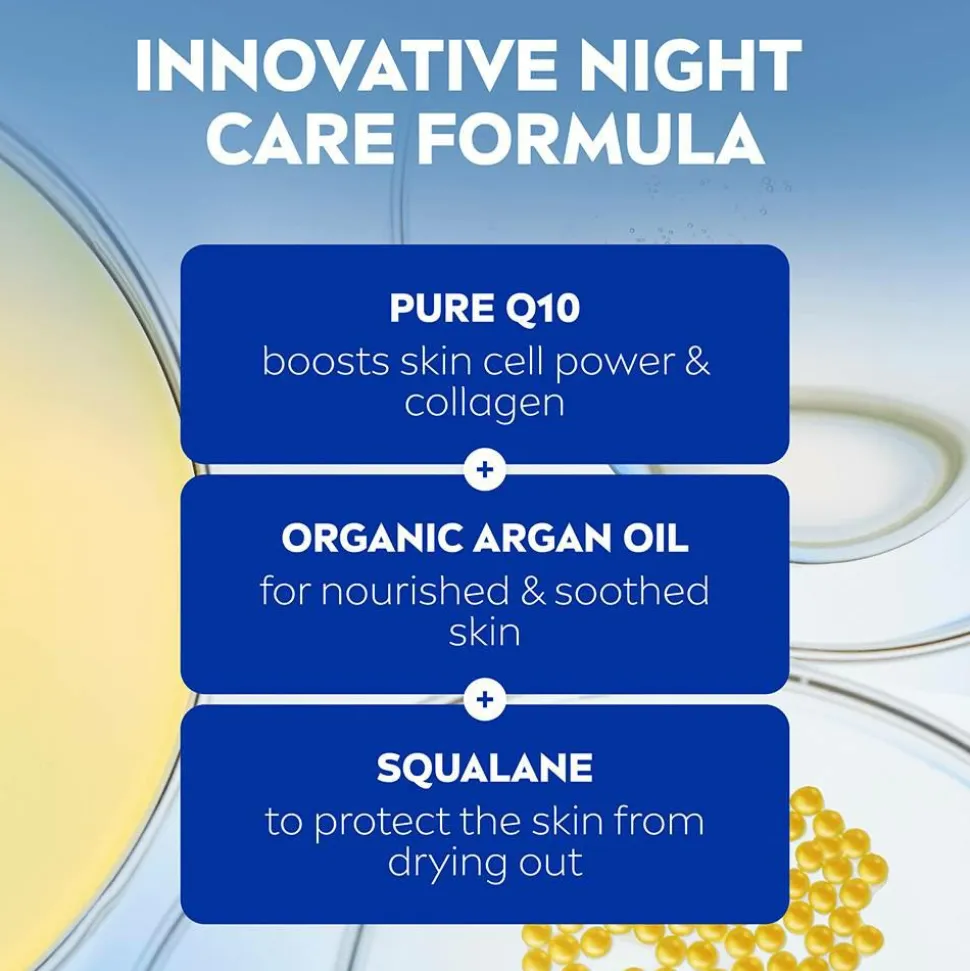 INNOVATIVE NIGHT CARE FORMULA

PURE Q10
boosts skin cell power & collagen

+

ORGANIC ARGAN OIL
for nourished & soothed skin

+

SQUALANE
to protect the skin from drying out